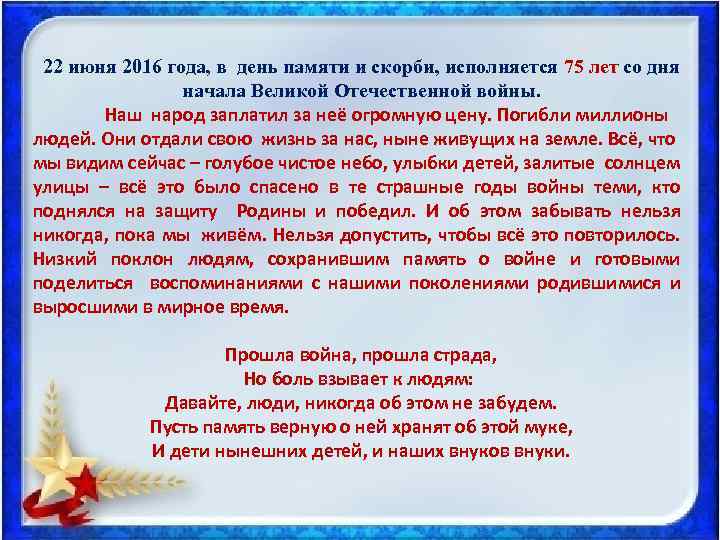 22 июня 2016 года, в день памяти и скорби, исполняется 75 лет со дня начала Великой Отечественной войны.

Наш народ заплатил за неё огромную цену. Погибли миллионы людей. Они отдали свою жизнь за нас, ныне живущих на земле. Всё, что мы видим сейчас – голубое чистое небо, улыбки детей, залитые солнцем улицы – всё это было спасено в те страшные годы войны теми, кто поднялся на защиту Родины и победил. И об этом забывать нельзя никогда, пока мы живём. Нельзя допустить, чтобы всё это повторилось. Низкий поклон людям, сохранившим память о войне и готовыми поделиться воспоминаниями с нашими поколениями родившимися и выросшими в мирное время.

Прошла война, прошла страда,
Но боль взывает к людям:
Давайте, люди, никогда об этом не забудем.
Пусть память верную о ней хранят об этой муке,
И дети нынешних детей, и наших внуков внуки.